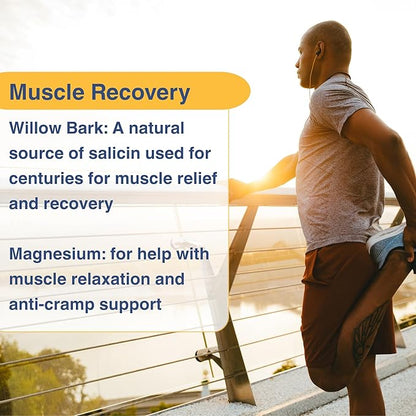 Muscle Recovery

Willow Bark: A natural source of salicin used for centuries for muscle relief and recovery

Magnesium: for help with muscle relaxation and anti-cramp support